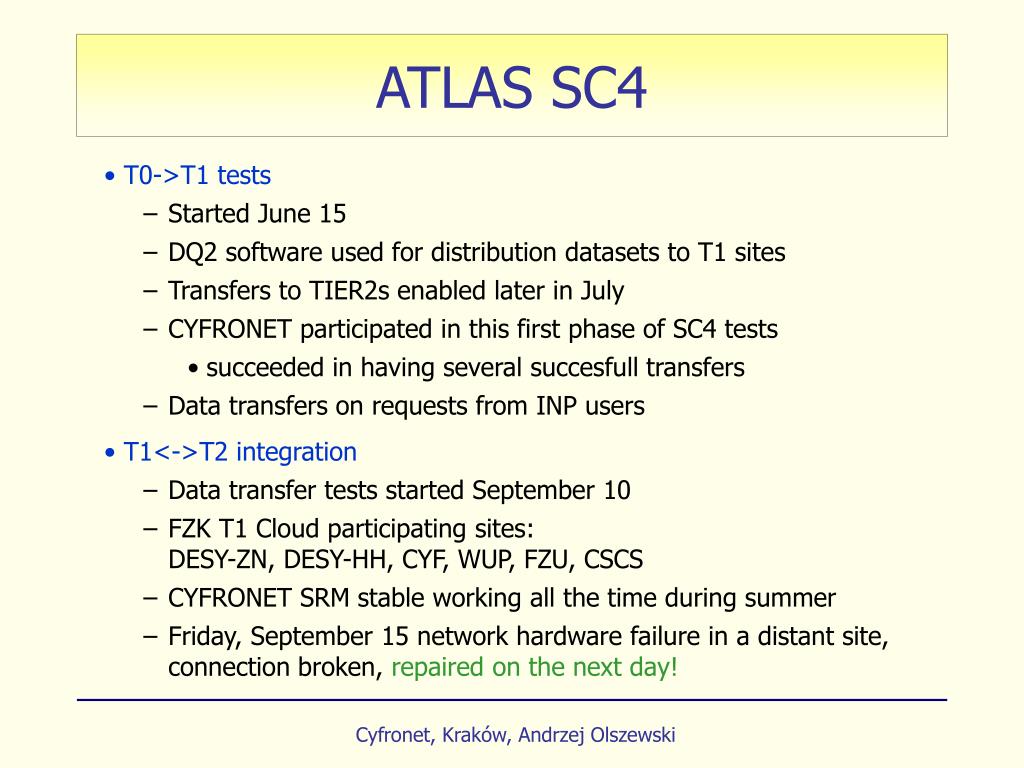 ATLAS SC4

• T0->T1 tests
– Started June 15
– DQ2 software used for distribution datasets to T1 sites
– Transfers to TIER2s enabled later in July
– CYFRONET participated in this first phase of SC4 tests
• succeeded in having several succesfull transfers
– Data transfers on requests from INP users

• T1<->T2 integration
– Data transfer tests started September 10
– FZK T1 Cloud participating sites:
DESY-ZN, DESY-HH, CYF, WUP, FZU, CSCS
– CYFRONET SRM stable working all the time during summer
– Friday, September 15 network hardware failure in a distant site, connection broken, repaired on the next day!

Cyfronet, Kraków, Andrzej Olszewski